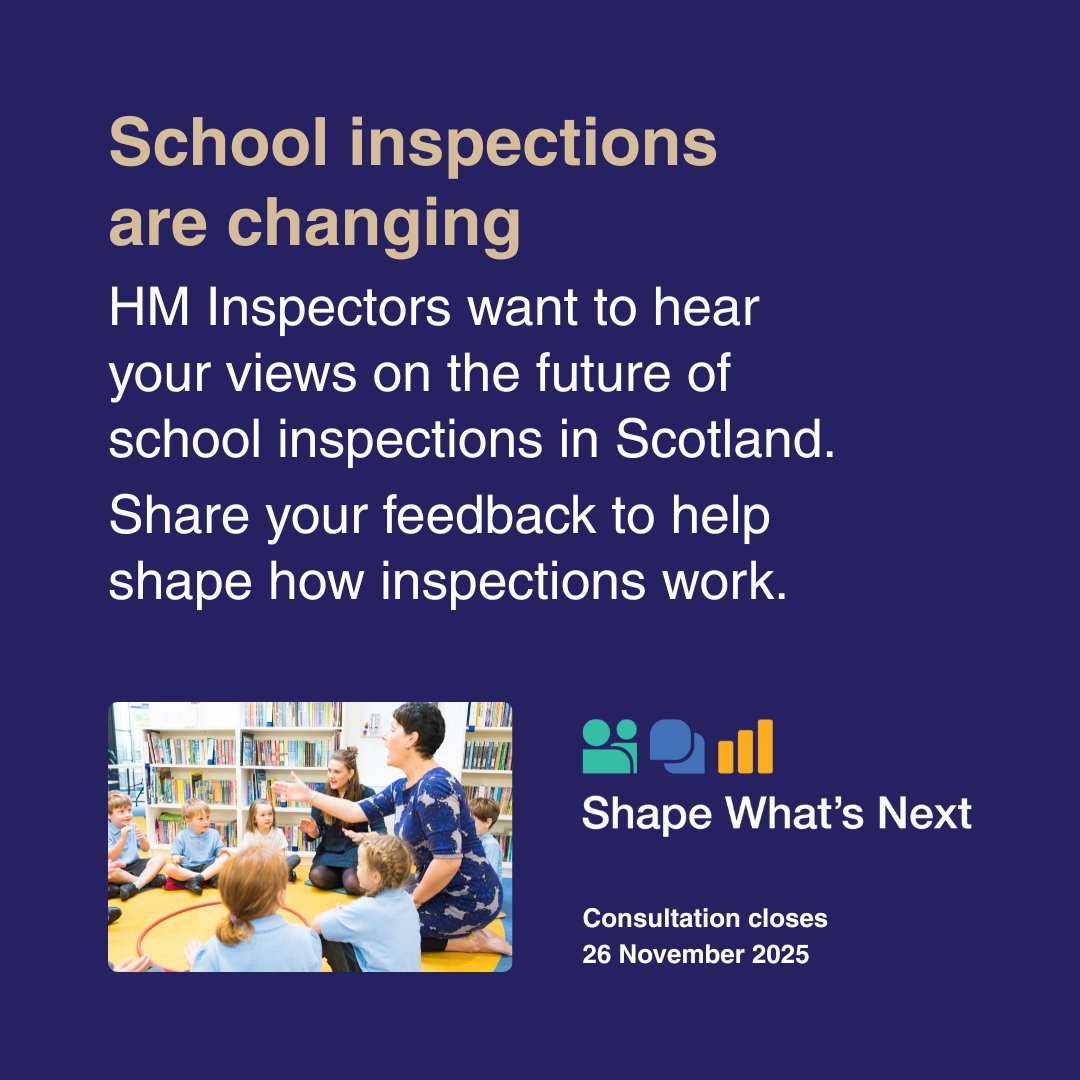 School inspections are changing

HM Inspectors want to hear your views on the future of school inspections in Scotland.

Share your feedback to help shape how inspections work.

Shape What's Next

Consultation closes
26 November 2025